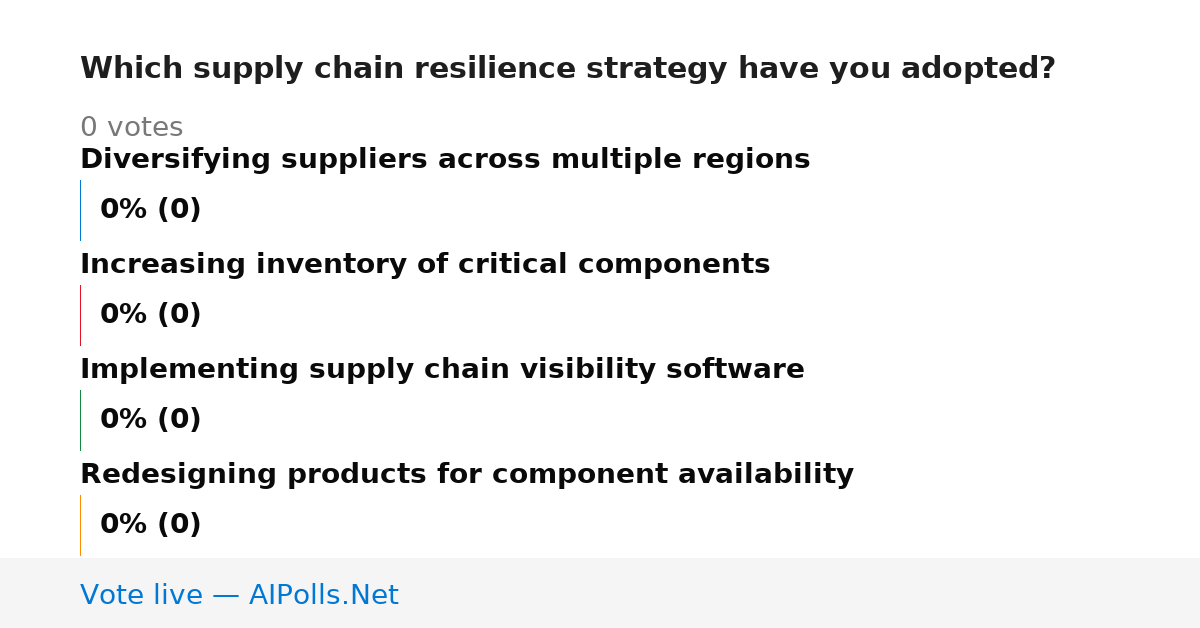 Which supply chain resilience strategy have you adopted?

0 votes

Diversifying suppliers across multiple regions

0% (0)

Increasing inventory of critical components

0% (0)

Implementing supply chain visibility software

0% (0)

Redesigning products for component availability

0% (0)

Vote live — AIPolls.Net